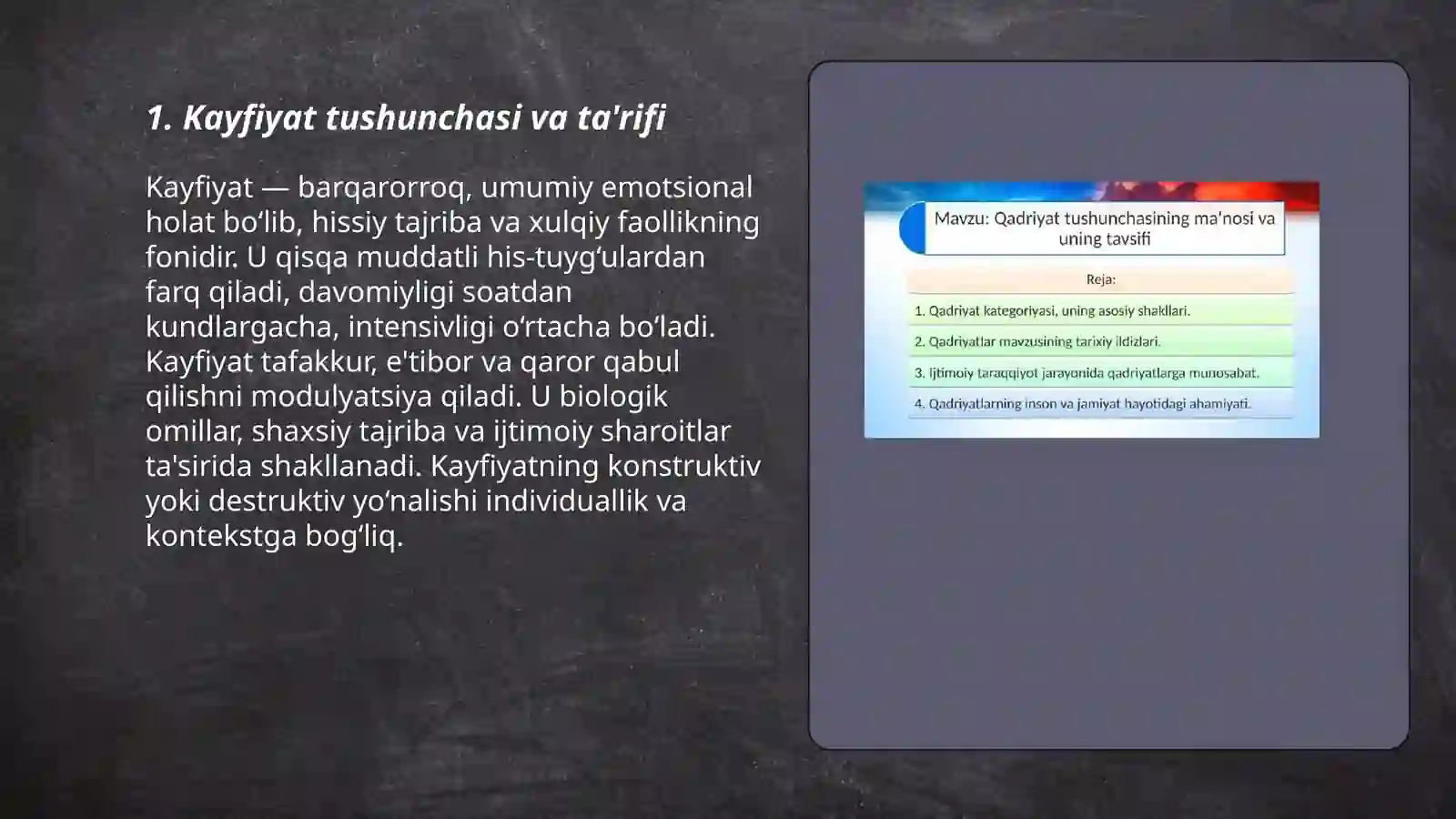 1. Kayfiyat tushunchasi va ta'rifi

Kayfiyat — barqarorroq, umumiy emotsional holat bo‘lib, hissiy tajriba va xulqiy faollikning fonidir. U qisqa muddatli his-tuyg‘ulardan farq qiladi, davomiyligi soatdan kundlargacha, intensivligi o‘rtacha bo‘ladi. Kayfiyat tafakkur, e'tibor va qaror qabul qilishni modulyatsiya qiladi. U biologik omillar, shaxsiy tajriba va ijtimoiy sharoitlar ta'sirida shakllanadi. Kayfiyatning konstruktiv yoki destruktiv yo‘nalishi individuallik va kontekstga bog‘liq.

Mavzu: Qadriyat tushunchasining ma'nosi va uning tavsifi

Reja:

1. Qadriyat kategoriyasi, uning asosiy shakllari.

2. Qadriyatlar mavzusining tarixiy ildizlari.

3. Ijtimoiy taraqqiyot jarayonida qadriyatlarga munosabat.

4. Qadriyatlarning inson va jamiyat hayotidagi ahamiyati.